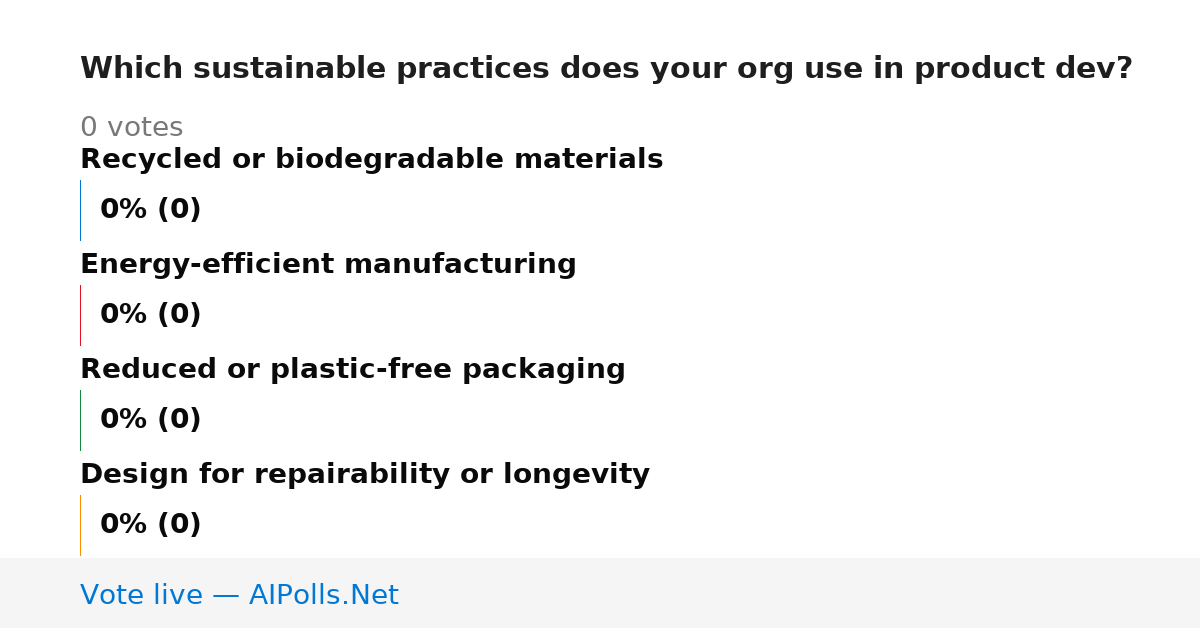 Which sustainable practices does your org use in product dev?

0 votes

Recycled or biodegradable materials

0% (0)

Energy-efficient manufacturing

0% (0)

Reduced or plastic-free packaging

0% (0)

Design for repairability or longevity

0% (0)

Vote live — AIPolls.Net